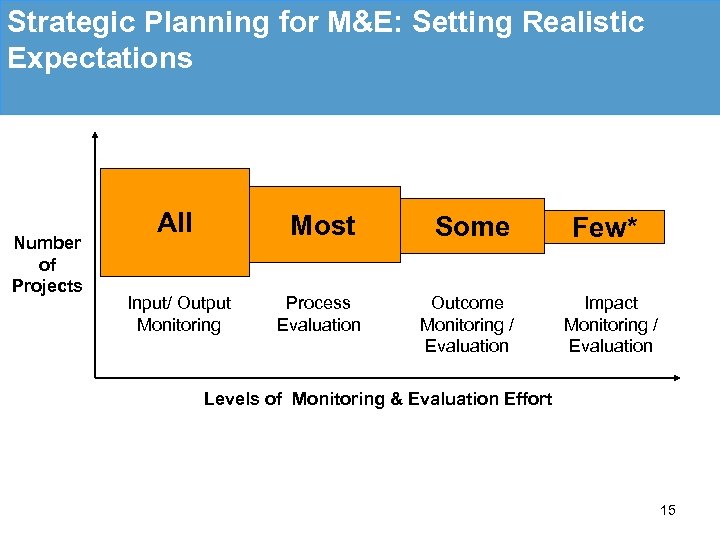 Strategic Planning for M&E: Setting Realistic Expectations

Number of Projects

All

Most

Some

Few*

Input/ Output Monitoring

Process Evaluation

Outcome Monitoring / Evaluation

Impact Monitoring / Evaluation

Levels of Monitoring & Evaluation Effort

15